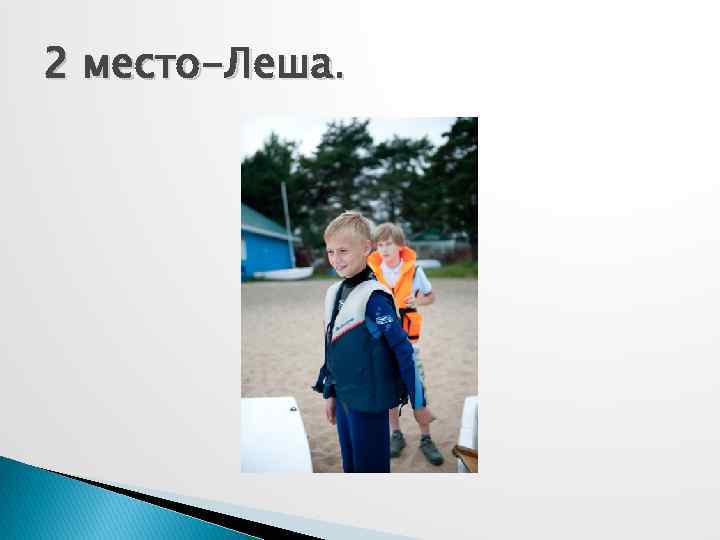 2 место–Леша.